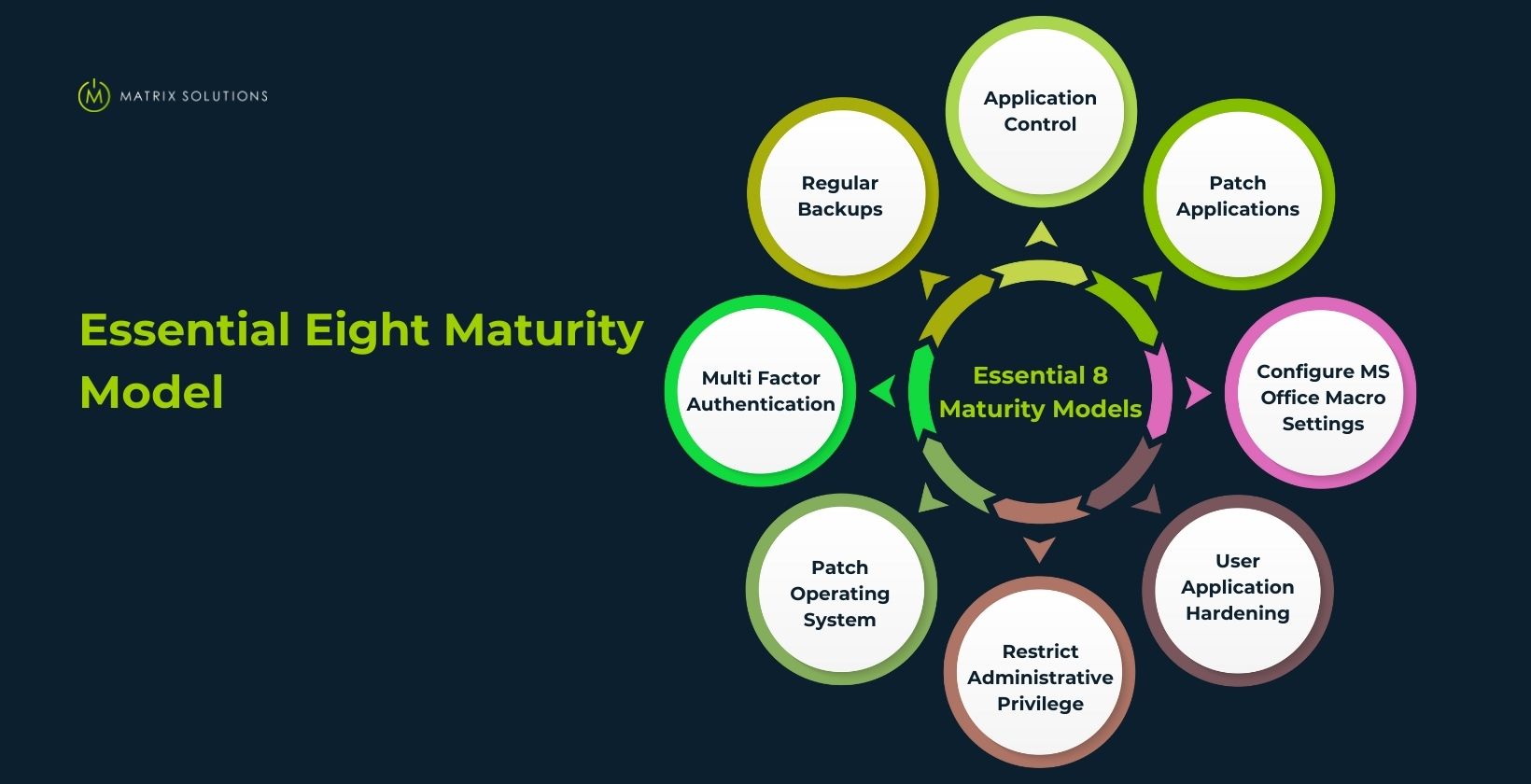 MATRIX SOLUTIONS

Essential Eight Maturity Model

Essential 8 Maturity Models

Application Control

Patch Applications

Configure MS Office Macro Settings

User Application Hardening

Restrict Administrative Privilege

Patch Operating System

Multi Factor Authentication

Regular Backups